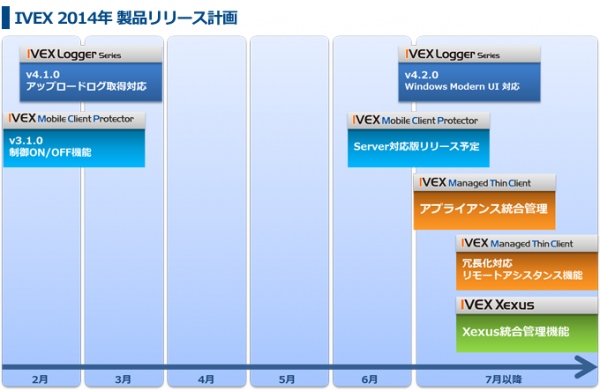 IVEX 2014年 製品リリース計画

IVEX Logger Series
v4.1.0
アップロードログ取得対応

IVEX Mobile Client Protector
v3.1.0
制御ON/OFF機能

IVEX Logger Series
v4.2.0
Windows Modern UI 対応

IVEX Mobile Client Protector
Server対応版リリース予定

IVEX Managed Thin Client
アプライアンス統合管理

IVEX Managed Thin Client
冗長化対応
リモートアシスタンス機能

IVEX Xexus
Xexus統合管理機能

2月
3月
4月
5月
6月
7月以降